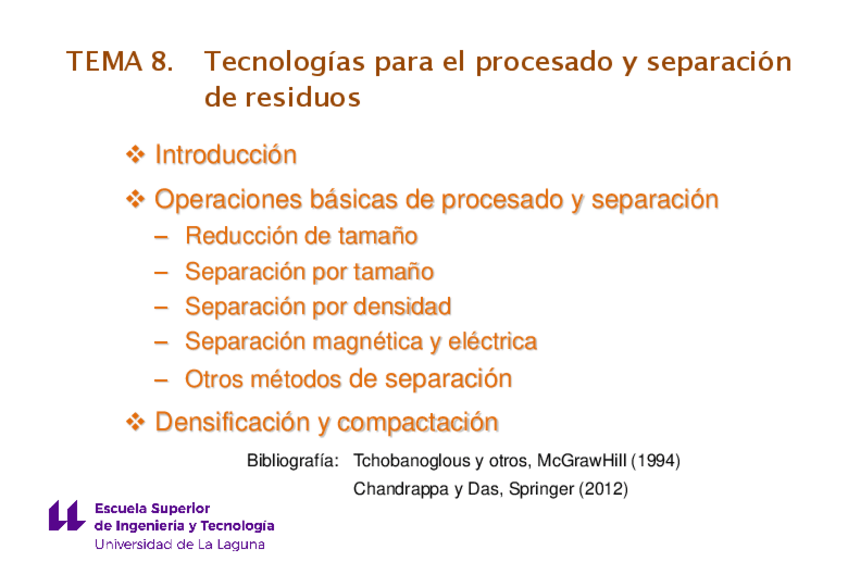 TEMA 8. Tecnologías para el procesado y separación de residuos

❖ Introducción

❖ Operaciones básicas de procesado y separación
– Reducción de tamaño
– Separación por tamaño
– Separación por densidad
– Separación magnética y eléctrica
– Otros métodos de separación

❖ Densificación y compactación

Bibliografía: Tchobanoglous y otros, McGrawHill (1994)
Chandrappa y Das, Springer (2012)

Escuela Superior
de Ingeniería y Tecnología
Universidad de La Laguna